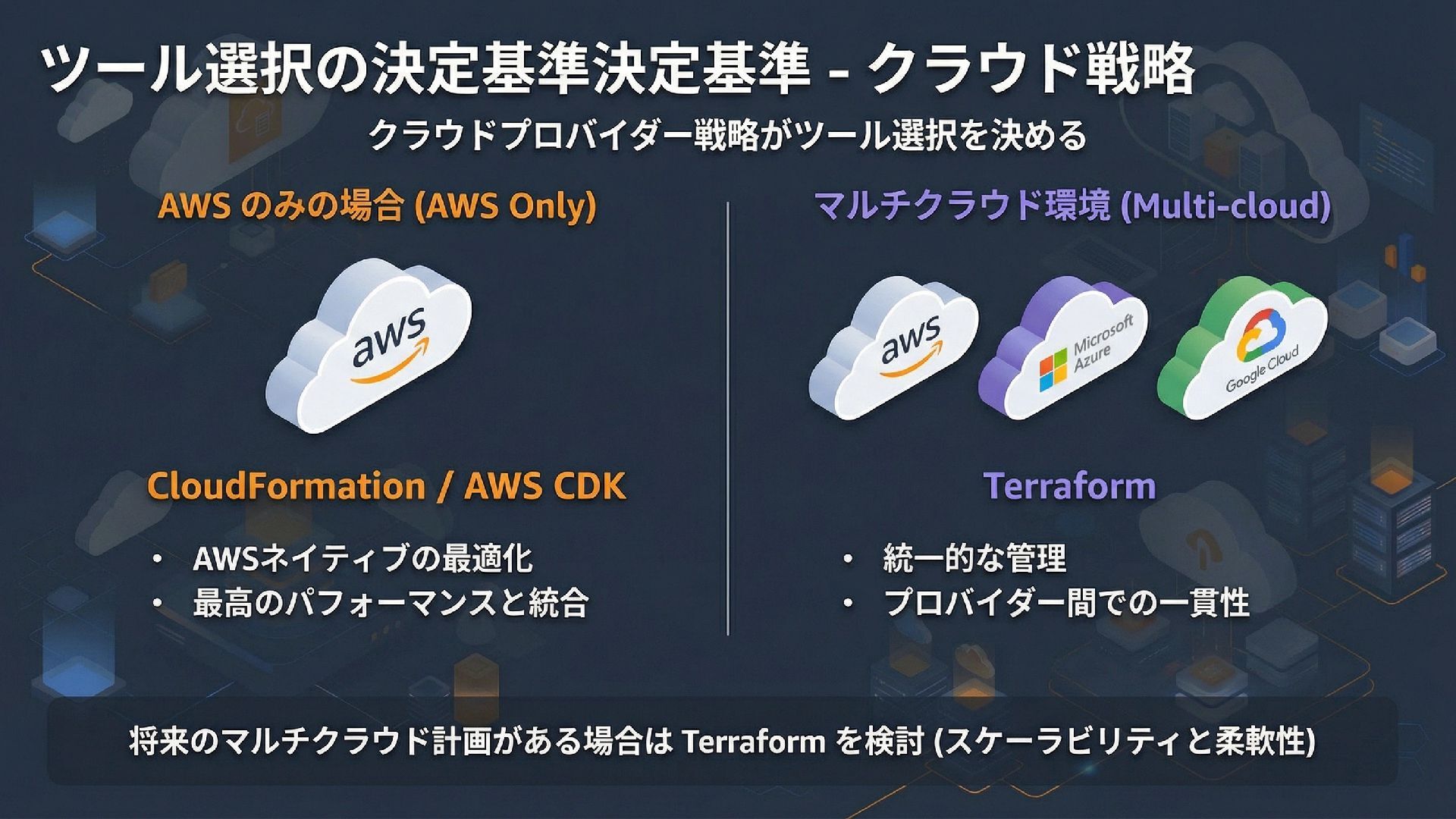 ツール選択の決定基準決定基準 - クラウド戦略

クラウドプロバイダー戦略がツール選択を決める

AWS のみの場合 (AWS Only)

aws

CloudFormation / AWS CDK

• AWSネイティブの最適化
• 最高のパフォーマンスと統合

マルチクラウド環境 (Multi-cloud)

aws

Microsoft Azure

Google Cloud

Terraform

• 統一的な管理
• プロバイダー間での一貫性

将来のマルチクラウド計画がある場合は Terraform を検討 (スケーラビリティと柔軟性)